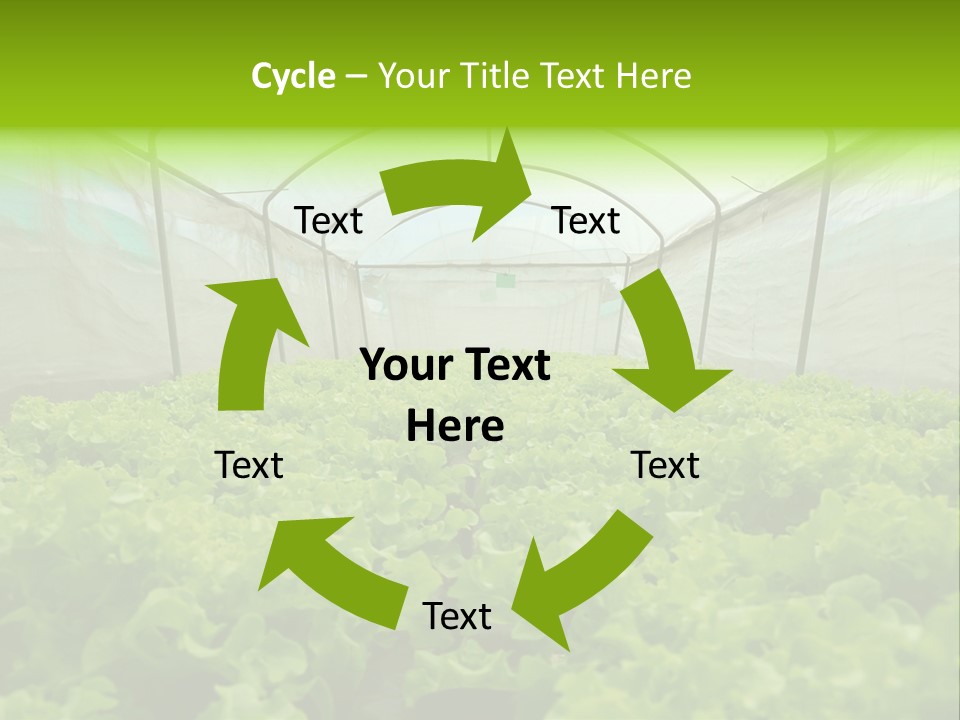 Cycle – Your Title Text Here

Text

Text

Your Text Here

Text

Text

Text